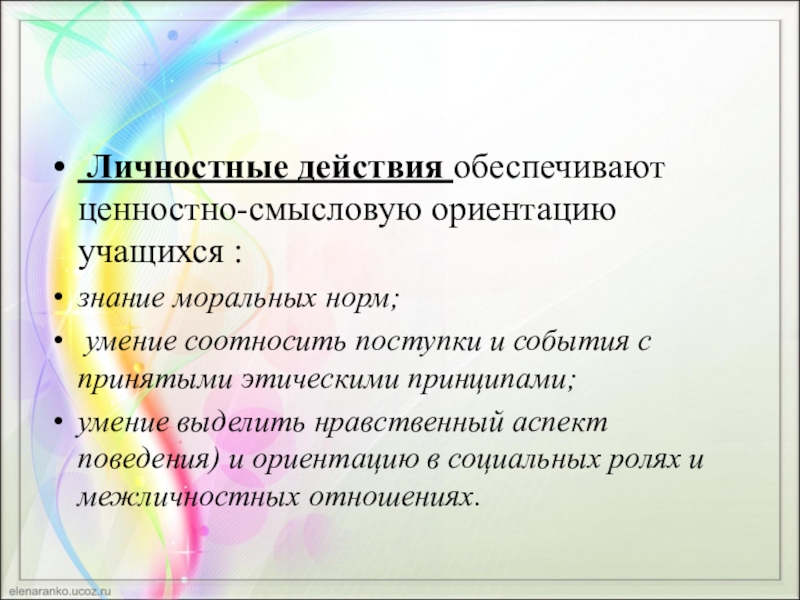 • Личностные действия обеспечивают ценностно-смысловую ориентацию учащихся :
• знание моральных норм;
• умение соотносить поступки и события с принятыми этическими принципами;
• умение выделить нравственный аспект поведения) и ориентацию в социальных ролях и межличностных отношениях.

elenaranko.ucoz.ru